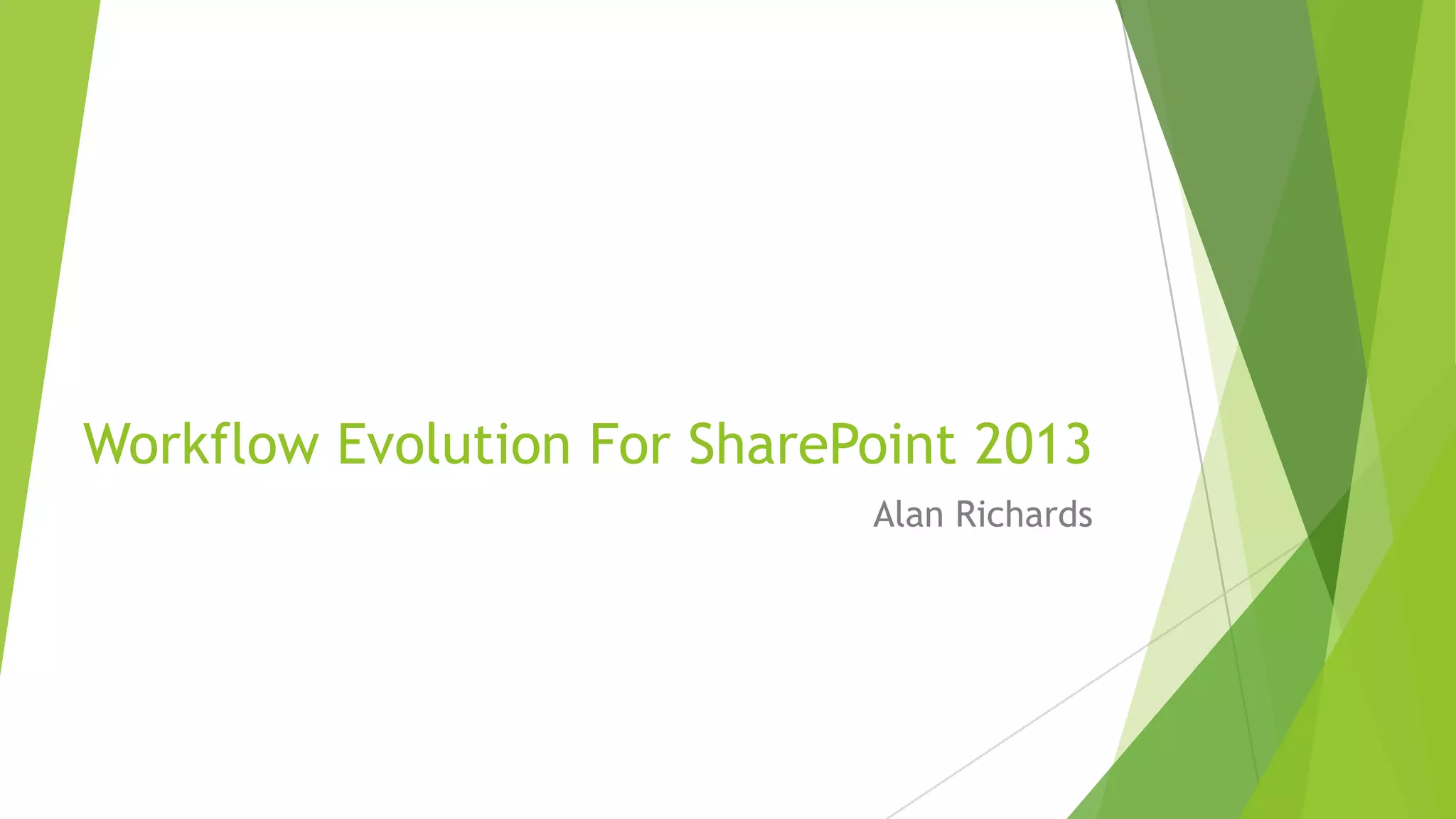 Workflow Evolution For SharePoint 2013

Alan Richards